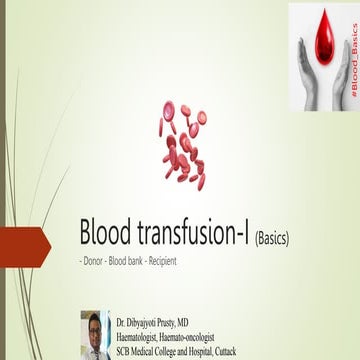 #Blood_Basics

Blood transfusion-I (Basics)

- Donor - Blood bank - Recipient

Dr. Dibyajyoti Prusty, MD
Haematologist, Haemato-oncologist
SCB Medical College and Hospital, Cuttack